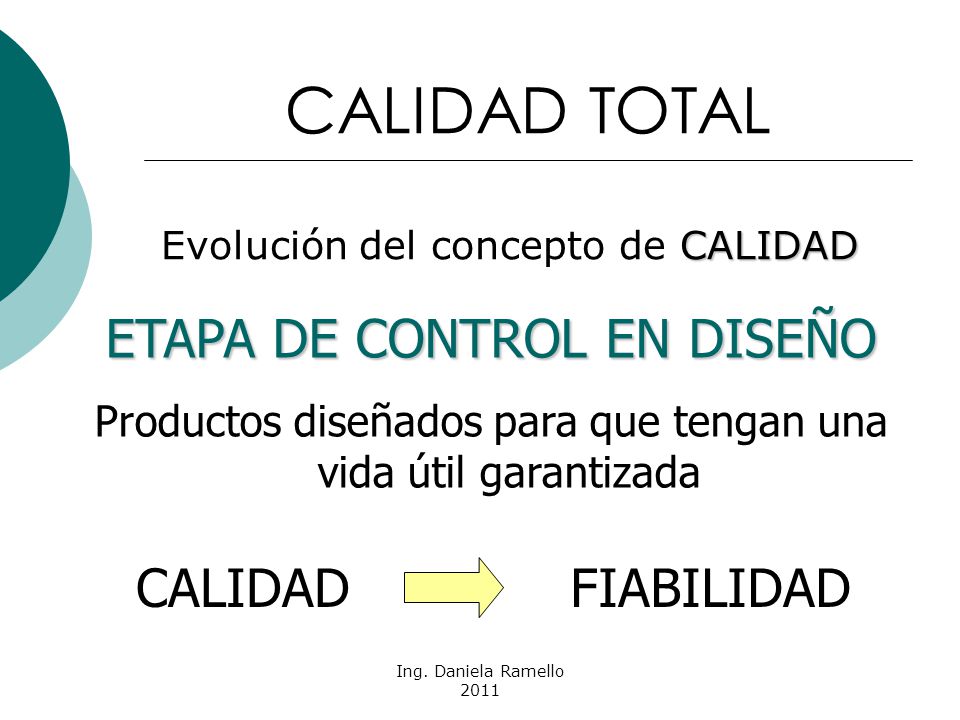 CALIDAD TOTAL

Evolución del concepto de CALIDAD

ETAPA DE CONTROL EN DISEÑO

Productos diseñados para que tengan una vida útil garantizada

CALIDAD FIABILIDAD

Ing. Daniela Ramello
2011